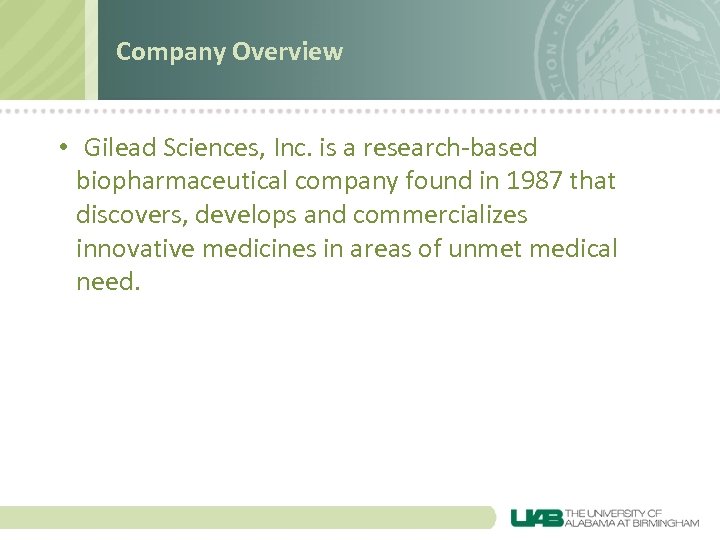 Company Overview

• Gilead Sciences, Inc. is a research-based biopharmaceutical company found in 1987 that discovers, develops and commercializes innovative medicines in areas of unmet medical need.

UAB THE UNIVERSITY OF ALABAMA AT BIRMINGHAM